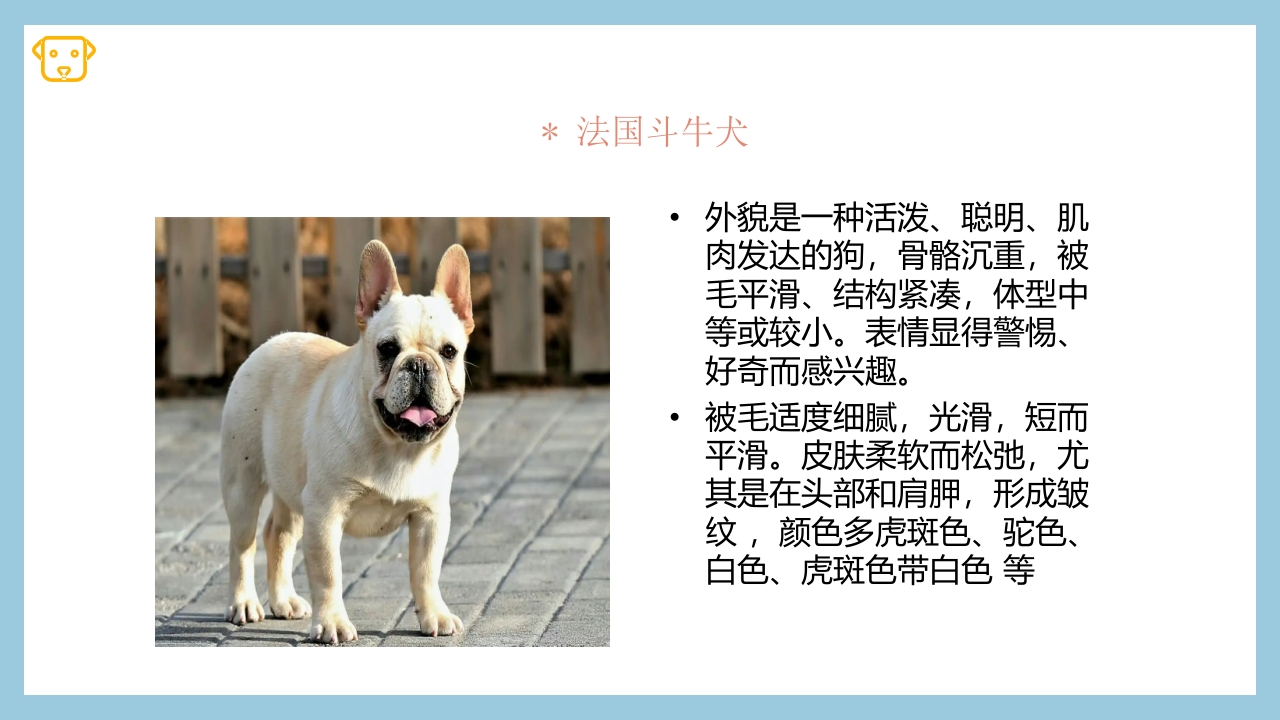 ＊ 法国斗牛犬

• 外貌是一种活泼、聪明、肌肉发达的狗，骨骼沉重，被毛平滑、结构紧凑，体型中等或较小。表情显得警惕、好奇而感兴趣。

• 被毛适度细腻，光滑，短而平滑。皮肤柔软而松弛，尤其是在头部和肩胛，形成皱纹 ，颜色多虎斑色、驼色、白色、虎斑色带白色 等